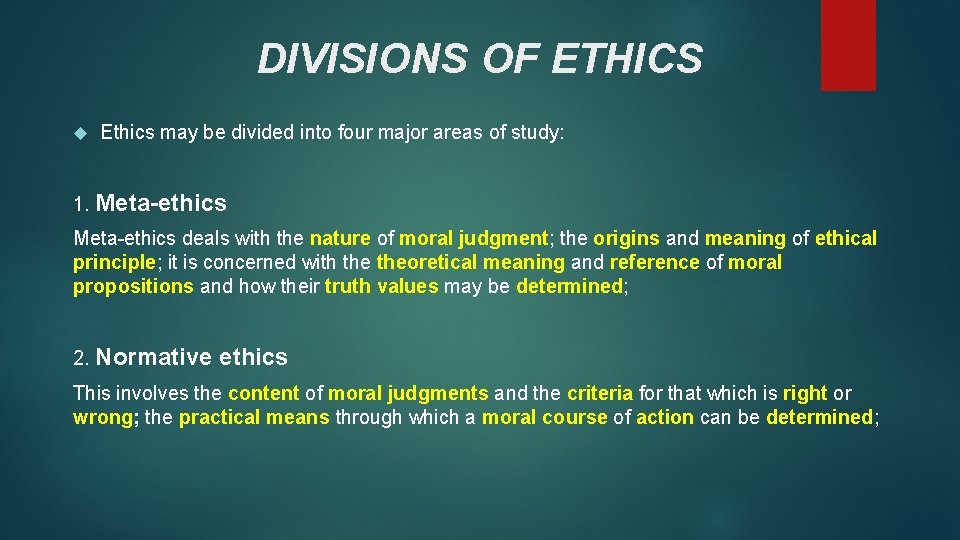 DIVISIONS OF ETHICS

Ethics may be divided into four major areas of study:

1. Meta-ethics

Meta-ethics deals with the nature of moral judgment; the origins and meaning of ethical principle; it is concerned with the theoretical meaning and reference of moral propositions and how their truth values may be determined;

2. Normative ethics

This involves the content of moral judgments and the criteria for that which is right or wrong; the practical means through which a moral course of action can be determined;